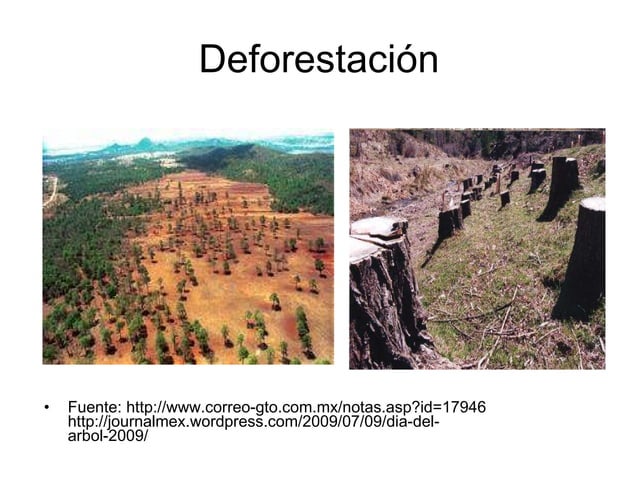 Deforestación

• Fuente: http://www.correo-gto.com.mx/notas.asp?id=17946 http://journalmex.wordpress.com/2009/07/09/dia-del-arbol-2009/